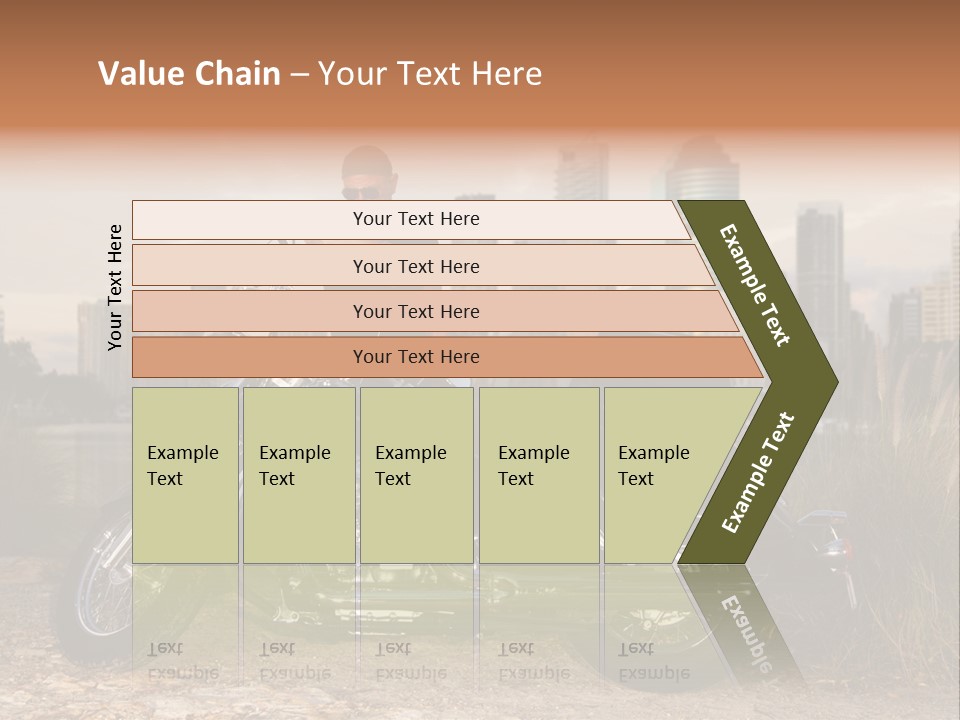 Value Chain – Your Text Here

Your Text Here

Your Text Here

Your Text Here

Your Text Here

Your Text Here

Example Text

Example Text

Example Text

Example Text

Example Text

Example Text

Example Text